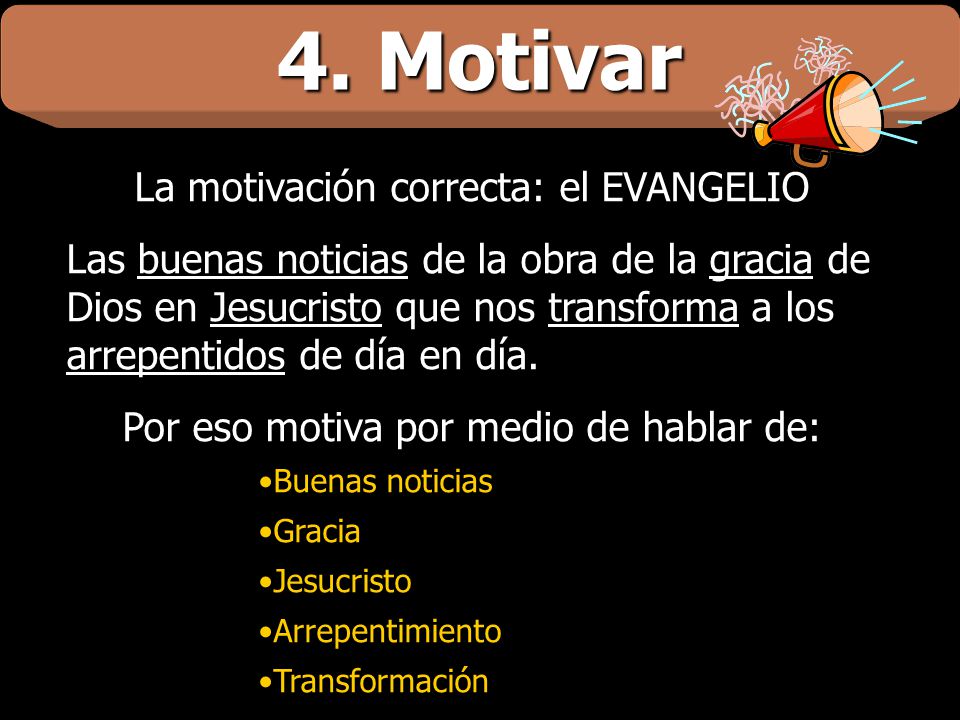 4. Motivar

La motivación correcta: el EVANGELIO

Las buenas noticias de la obra de la gracia de Dios en Jesucristo que nos transforma a los arrepentidos de día en día.

Por eso motiva por medio de hablar de:

•Buenas noticias
•Gracia
•Jesucristo
•Arrepentimiento
•Transformación